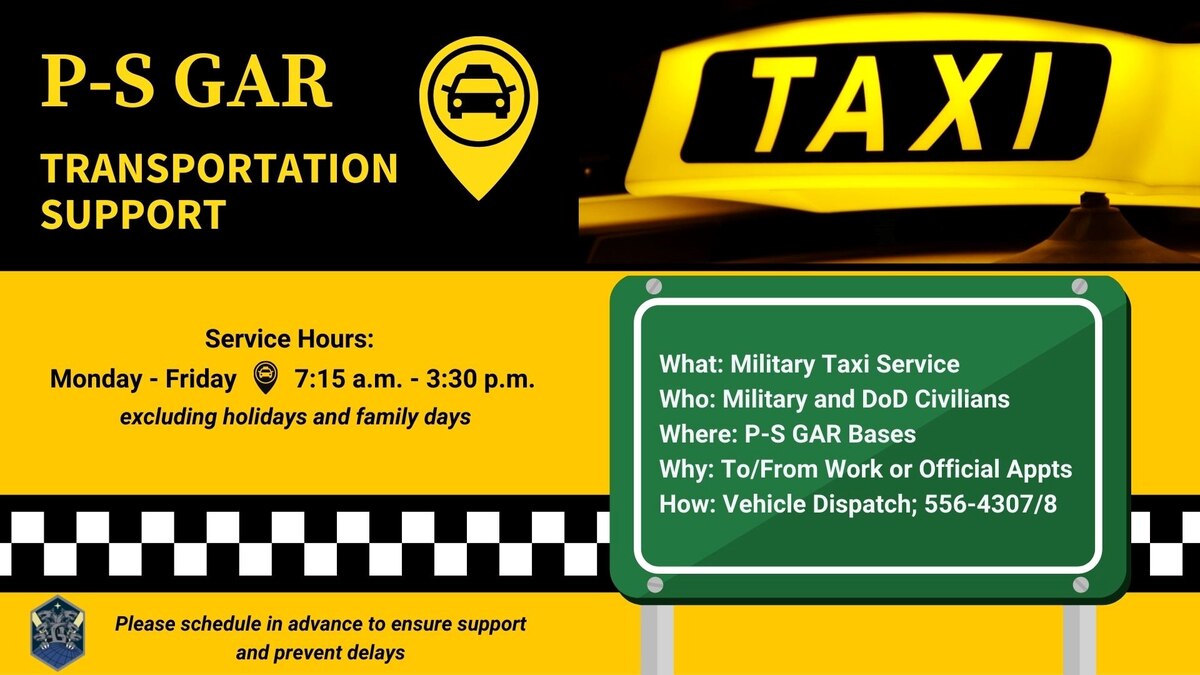 P-S GAR

TRANSPORTATION SUPPORT

TAXI

Service Hours:
Monday - Friday 7:15 a.m. - 3:30 p.m.
excluding holidays and family days

What: Military Taxi Service
Who: Military and DoD Civilians
Where: P-S GAR Bases
Why: To/From Work or Official Appts
How: Vehicle Dispatch; 556-4307/8

Please schedule in advance to ensure support and prevent delays